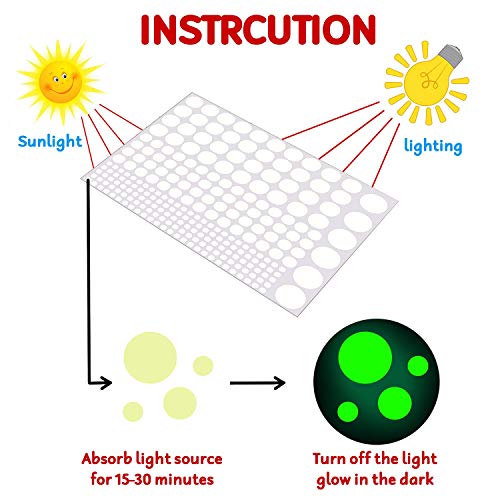 INSTRCUTION

Sunlight

lighting

Absorb light source for 15-30 minutes

Turn off the light glow in the dark